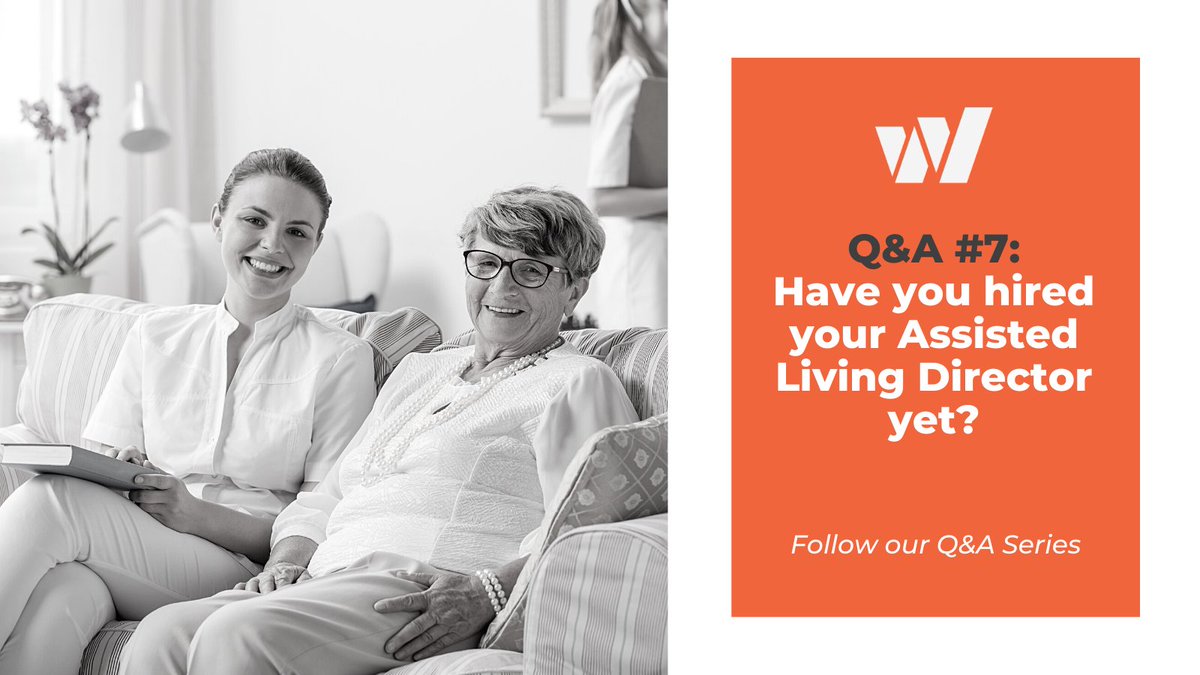 Q&A #7:
Have you hired your Assisted Living Director yet?

Follow our Q&A Series